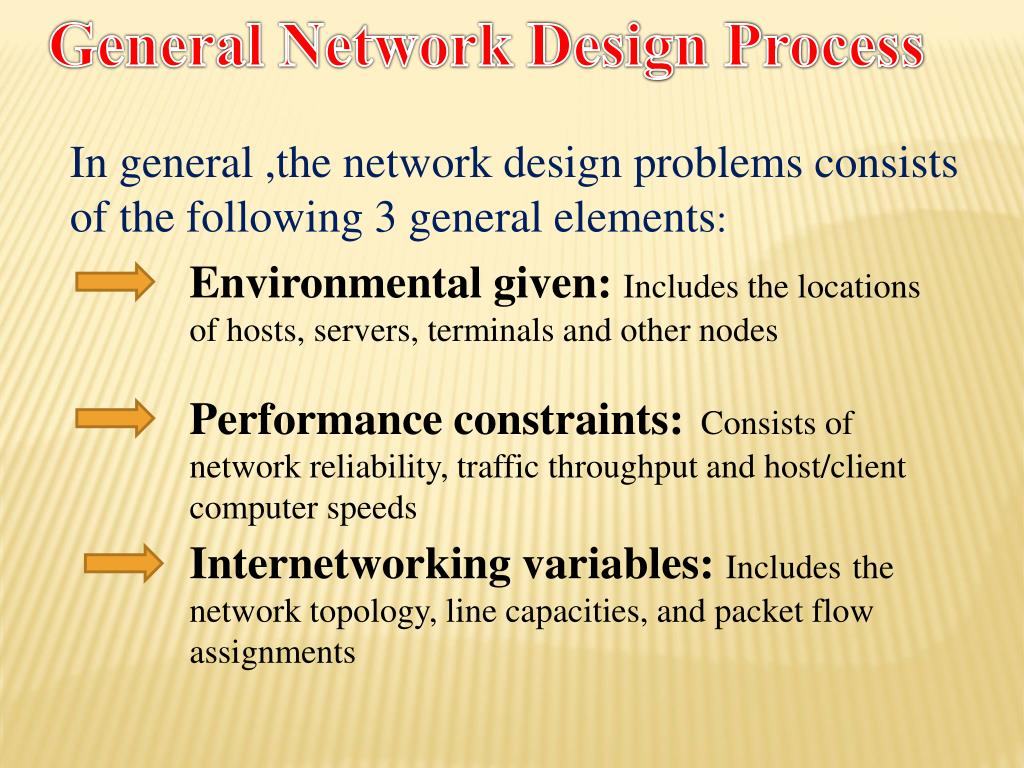 General Network Design Process

In general ,the network design problems consists of the following 3 general elements:

Environmental given: Includes the locations of hosts, servers, terminals and other nodes

Performance constraints: Consists of network reliability, traffic throughput and host/client computer speeds

Internetworking variables: Includes the network topology, line capacities, and packet flow assignments